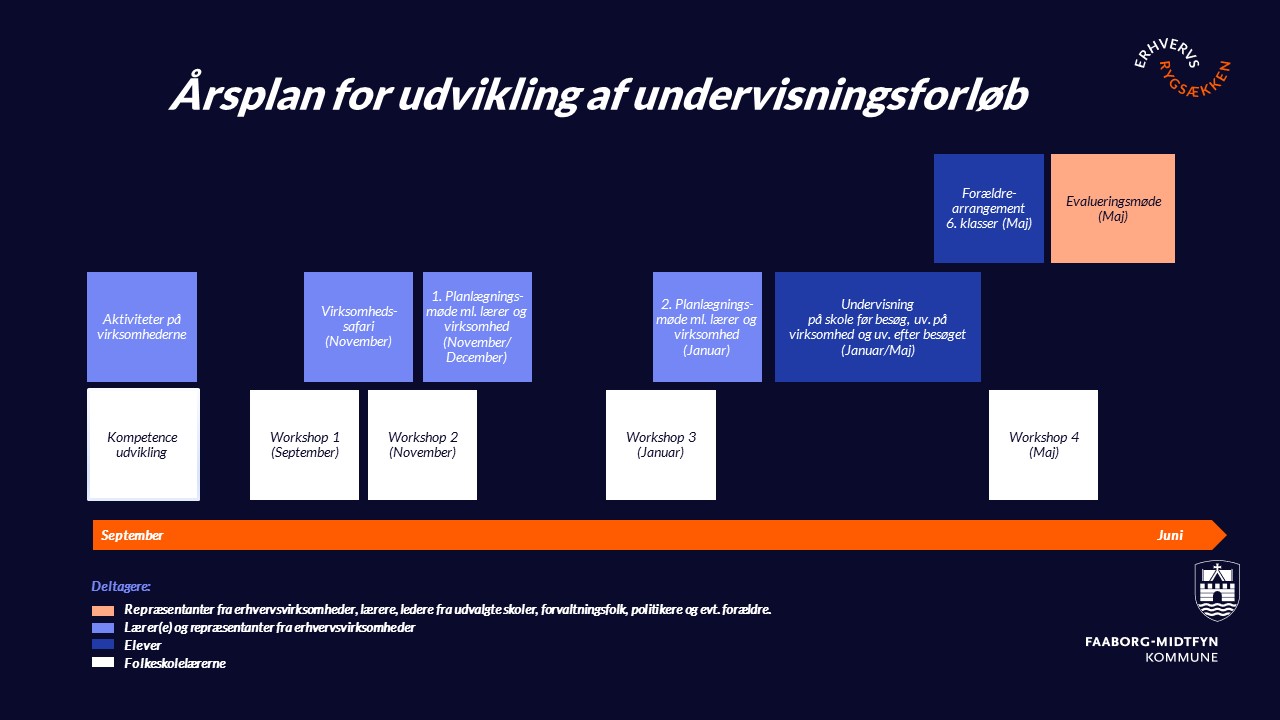 ERHVERVS RYGSÆKKEN

Årsplan for udvikling af undervisningsforløb

Forældre-arrangement 6. klasser (Maj)

Evalueringsmøde (Maj)

Aktiviteter på virksomhederne

Virksomheds-safari (November)

1. Planlægnings-møde ml. lærer og virksomhed (November/ December)

2. Planlægnings-møde ml. lærer og virksomhed (Januar)

Undervisning på skole før besøg, uv. på virksomhed og uv. efter besøget (Januar/Maj)

Kompetence udvikling

Workshop 1 (September)

Workshop 2 (November)

Workshop 3 (Januar)

Workshop 4 (Maj)

September

Juni

Deltagere:

Repræsentanter fra erhvervsvirksomheder, lærere, ledere fra udvalgte skoler, forvaltningsfolk, politikere og evt. forældre.

Lærer(e) og repræsentanter fra erhvervsvirksomheder

Elever

Folkeskolelærerne

FAABORG-MIDTFYN KOMMUNE